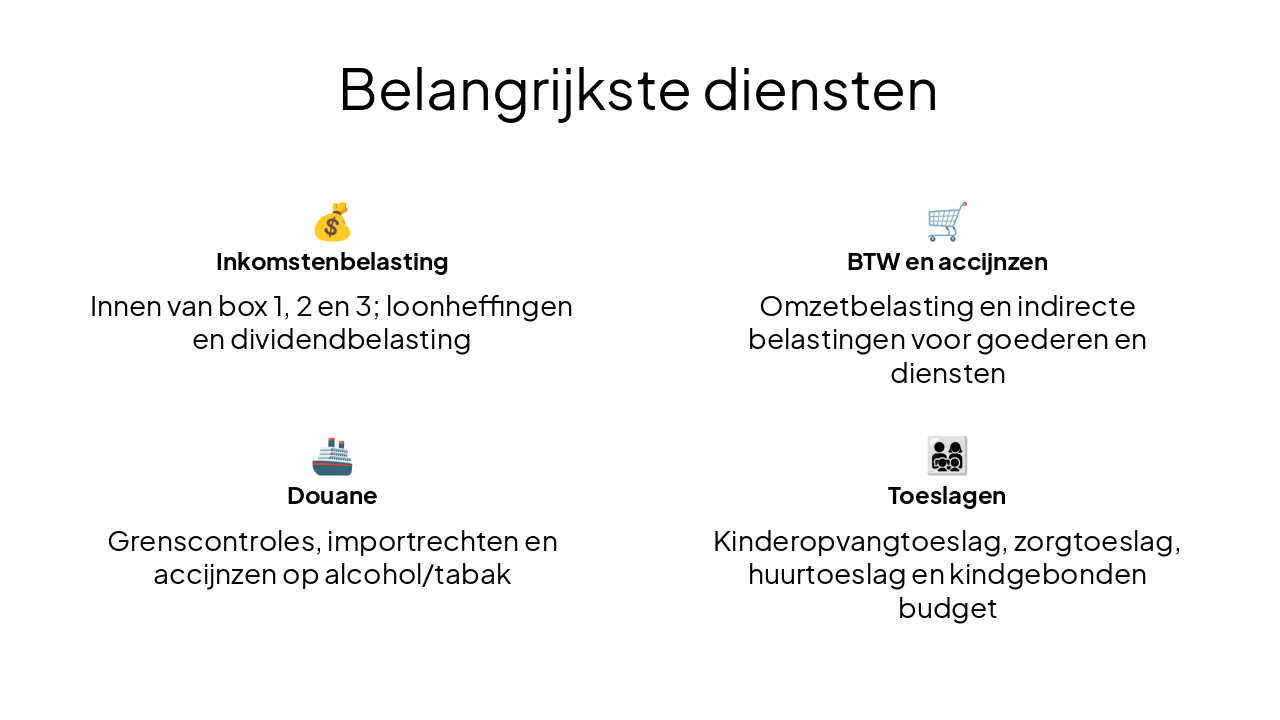 Belangrijkste diensten

Inkomstenbelasting

Innen van box 1, 2 en 3; loonheffingen en dividendbelasting

BTW en accijnzen

Omzetbelasting en indirecte belastingen voor goederen en diensten

Douane

Grenscontroles, importrechten en accijnzen op alcohol/tabak

Toeslagen

Kinderopvangtoeslag, zorgtoeslag, huurtoeslag en kindgebonden budget